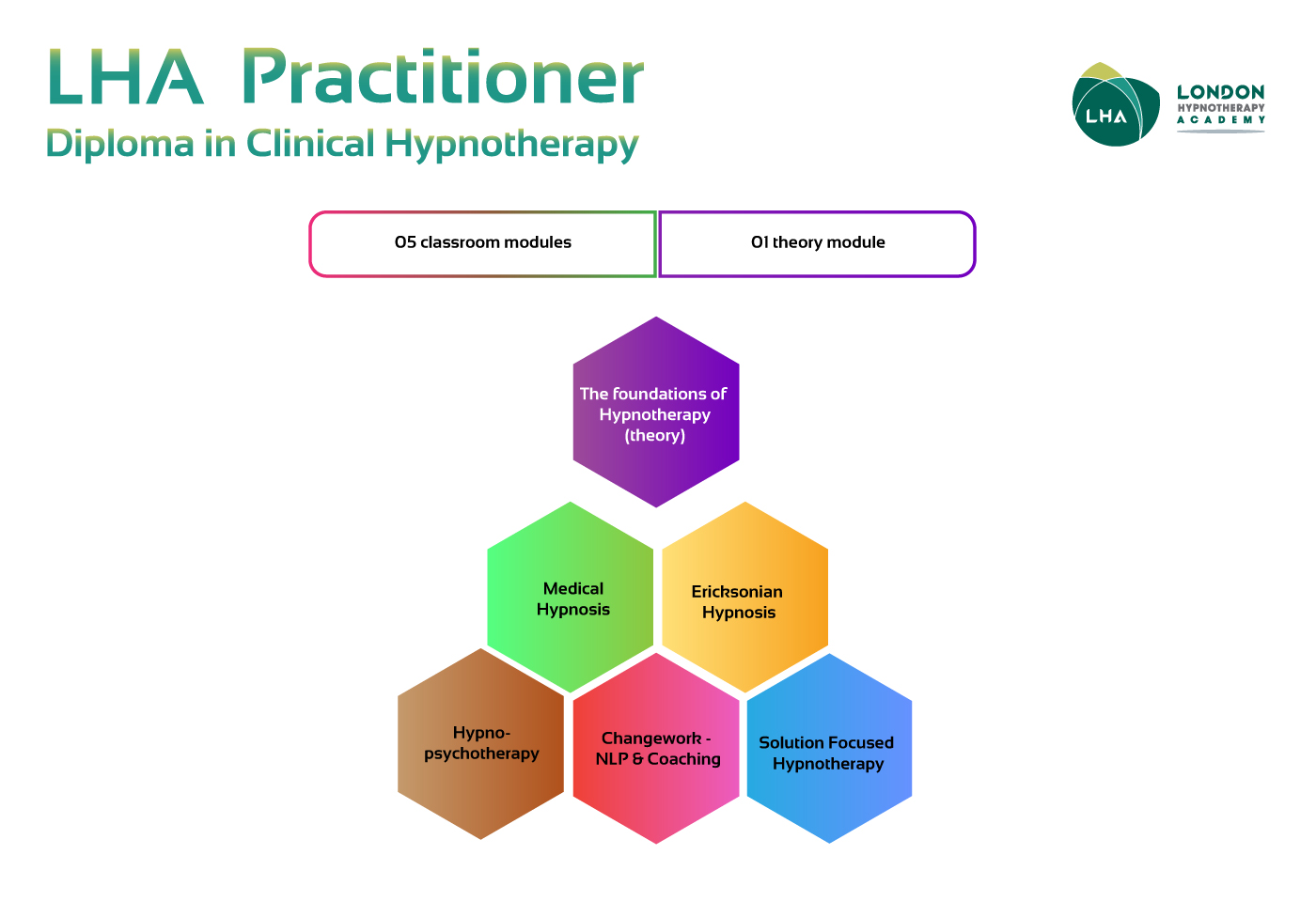 LHA Practitioner
Diploma in Clinical Hypnotherapy

LHA
LONDON
HYPNOTHERAPY
ACADEMY

05 classroom modules

01 theory module

The foundations of Hypnotherapy (theory)

Medical Hypnosis

Ericksonian Hypnosis

Hypno-psychotherapy

Changework - NLP & Coaching

Solution Focused Hypnotherapy